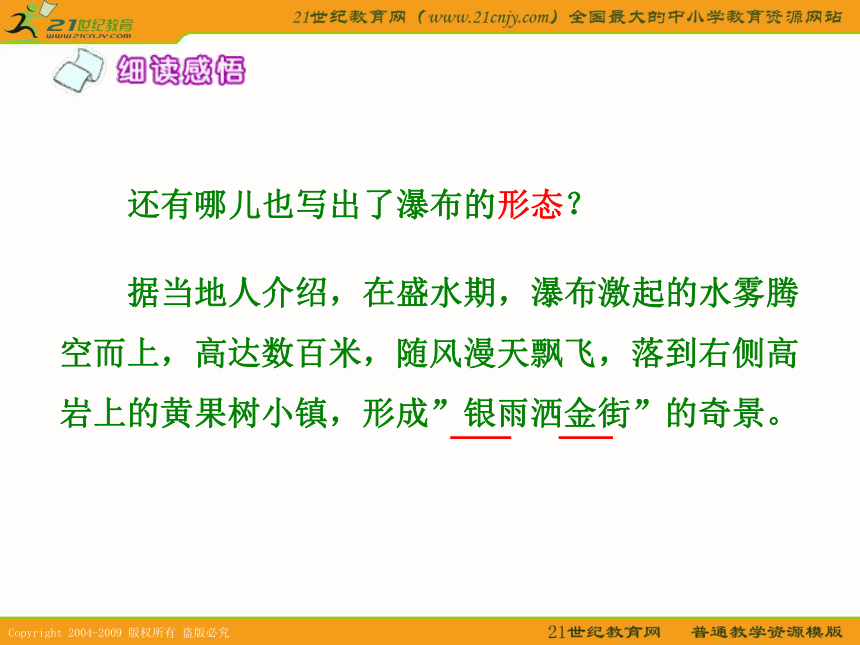 21世纪教育
www.21cnjy.com

21世纪教育网（www.21cnjy.com）全国最大的中小学教育资源网站

细读感悟

还有哪儿也写出了瀑布的形态？

据当地人介绍，在盛水期，瀑布激起的水雾腾空而上，高达数百米，随风漫天飘飞，落到右侧高岩上的黄果树小镇，形成”银雨洒金街”的奇景。

Copyright 2004-2009 版权所有 盗版必究

21世纪教育网 普通教学资源模版